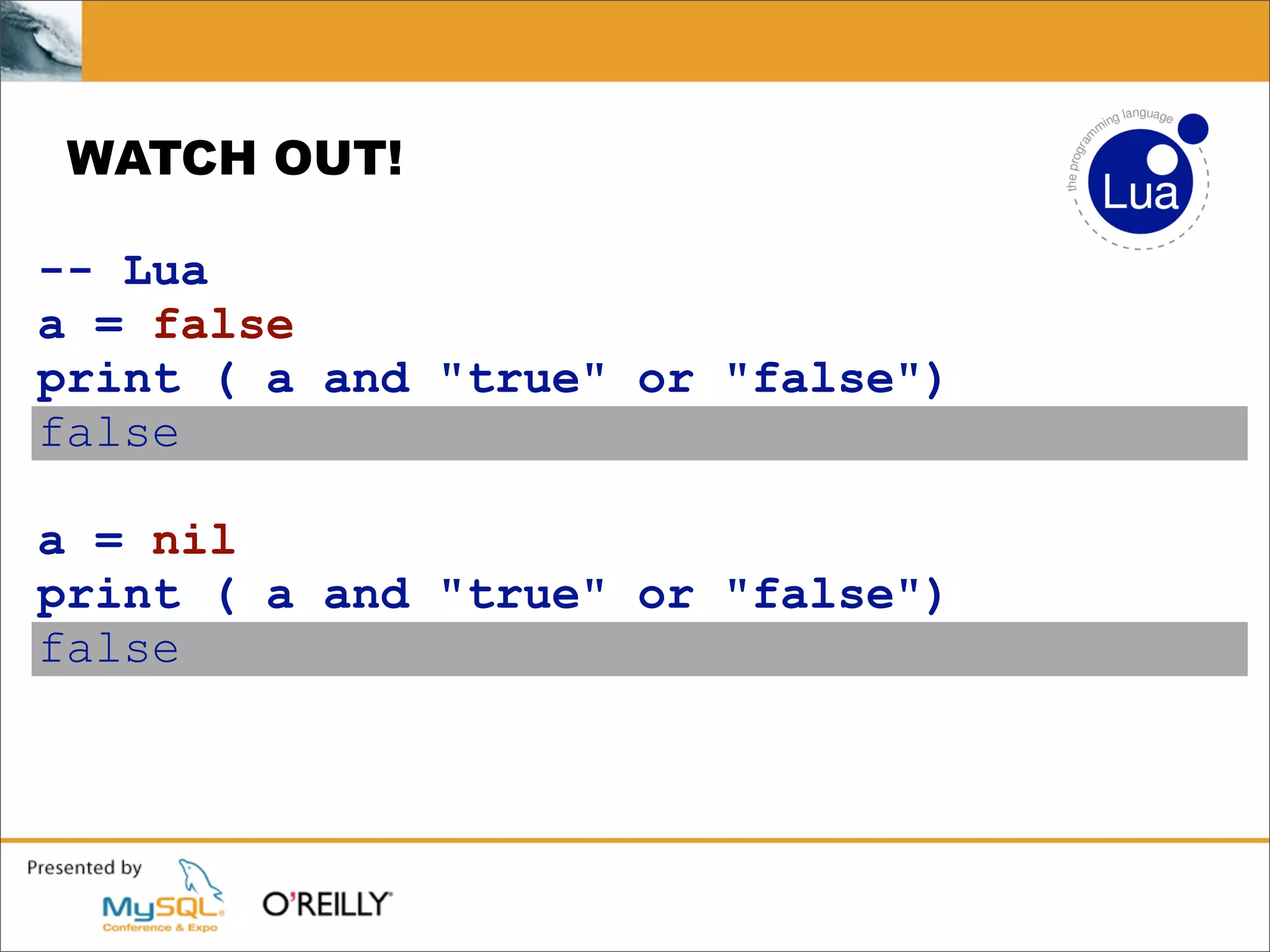 WATCH OUT!

the programming language
Lua

-- Lua
a = false
print ( a and "true" or "false")

false

a = nil
print ( a and "true" or "false")

false

Presented by
MySQL
Conference & Expo
O'REILLY